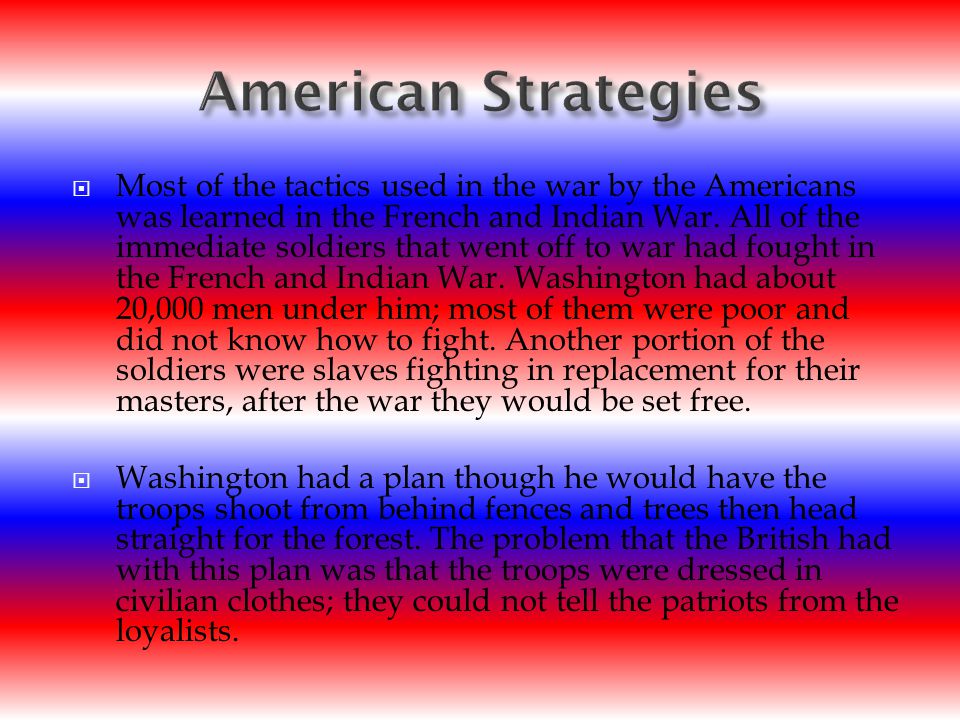 American Strategies

Most of the tactics used in the war by the Americans was learned in the French and Indian War. All of the immediate soldiers that went off to war had fought in the French and Indian War. Washington had about 20,000 men under him; most of them were poor and did not know how to fight. Another portion of the soldiers were slaves fighting in replacement for their masters, after the war they would be set free.

Washington had a plan though he would have the troops shoot from behind fences and trees then head straight for the forest. The problem that the British had with this plan was that the troops were dressed in civilian clothes; they could not tell the patriots from the loyalists.